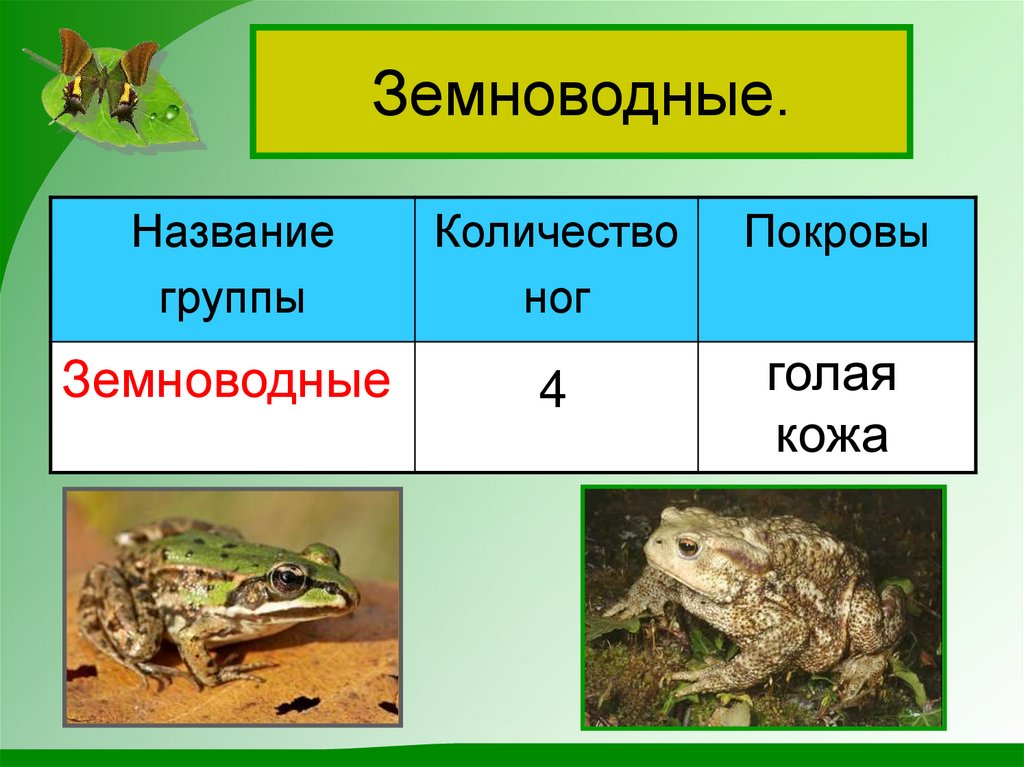 Земноводные.

| Название группы | Количество ног | Покровы |
|---|---|---|
| Земноводные | 4 | голая кожа |